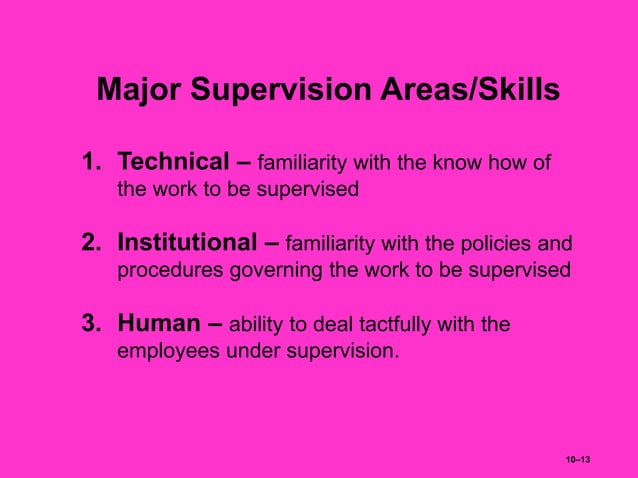 Major Supervision Areas/Skills

1. Technical – familiarity with the know how of the work to be supervised

2. Institutional – familiarity with the policies and procedures governing the work to be supervised

3. Human – ability to deal tactfully with the employees under supervision.

10–13